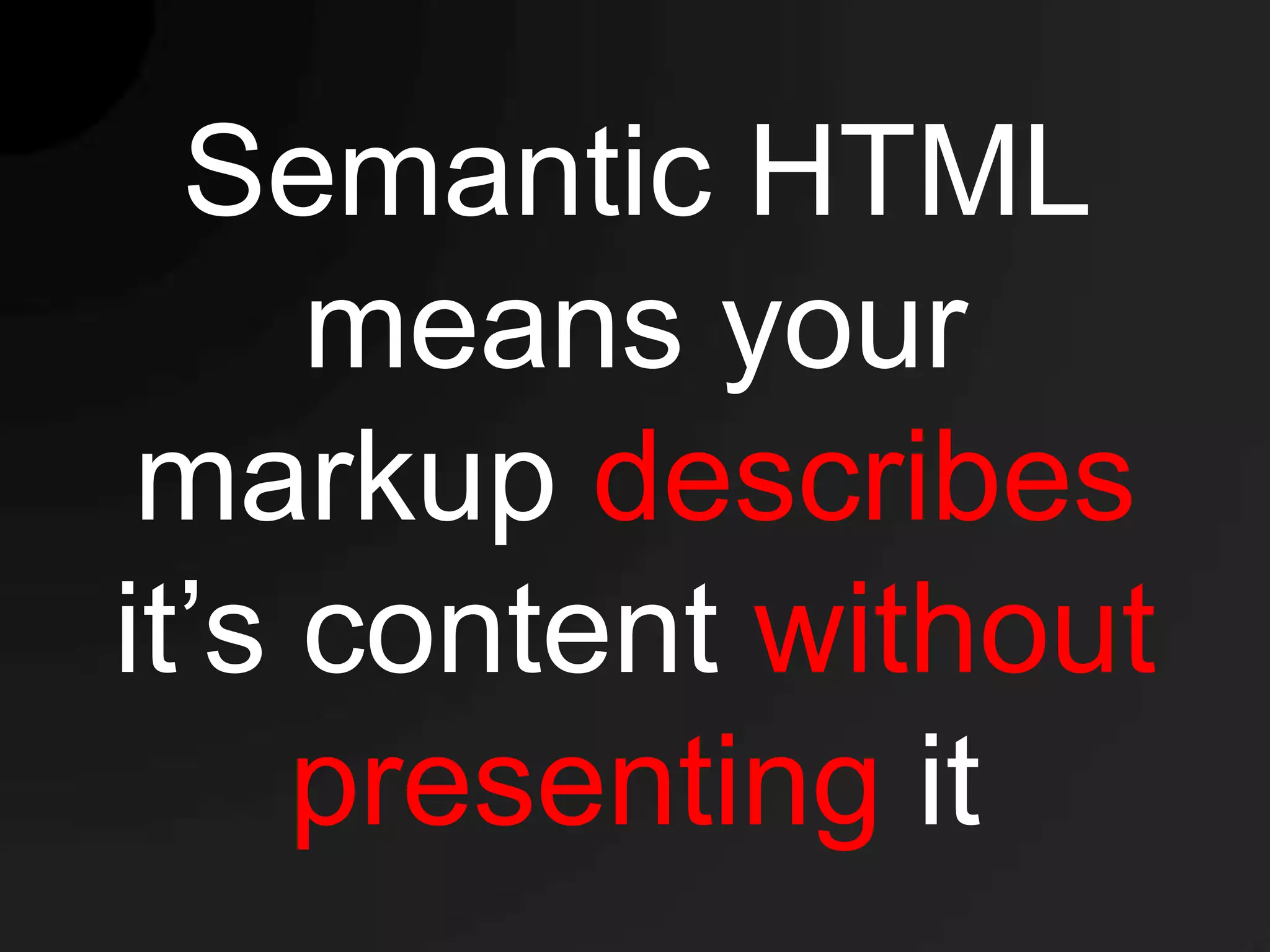 Semantic HTML means your markup describes it’s content without presenting it